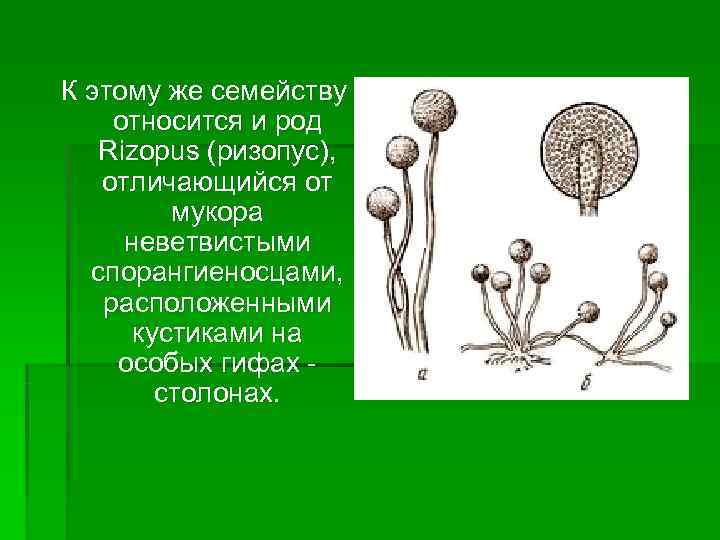 К этому же семейству относится и род Rizopus (ризопус), отличающийся от мукора неветвистыми спорангиеносцами, расположенными кустиками на особых гифах - столонах.

а

б